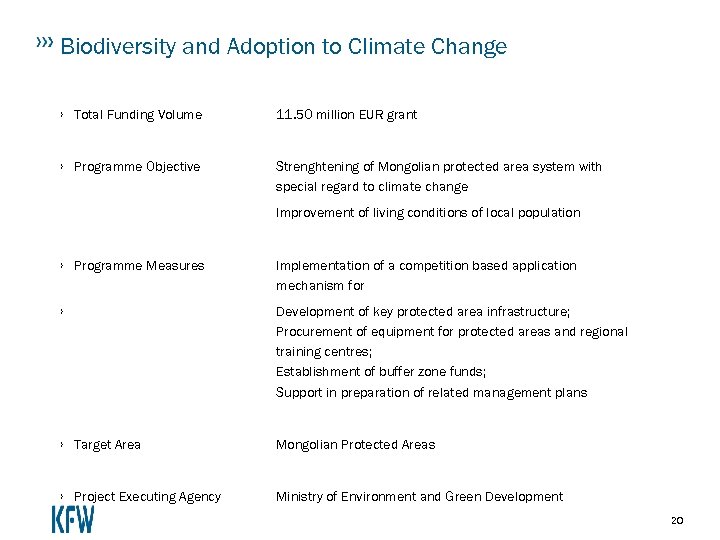 ››› Biodiversity and Adoption to Climate Change

› Total Funding Volume 11.50 million EUR grant

› Programme Objective Strenghtening of Mongolian protected area system with special regard to climate change

Improvement of living conditions of local population

› Programme Measures Implementation of a competition based application mechanism for

› Development of key protected area infrastructure;
Procurement of equipment for protected areas and regional training centres;
Establishment of buffer zone funds;
Support in preparation of related management plans

› Target Area Mongolian Protected Areas

› Project Executing Agency Ministry of Environment and Green Development

KFW

20